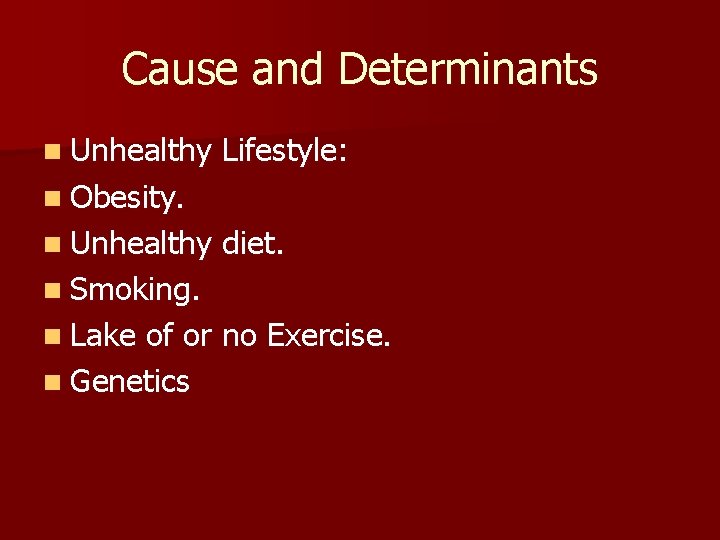 Cause and Determinants

- Unhealthy Lifestyle:
- Obesity.
- Unhealthy diet.
- Smoking.
- Lake of or no Exercise.
- Genetics